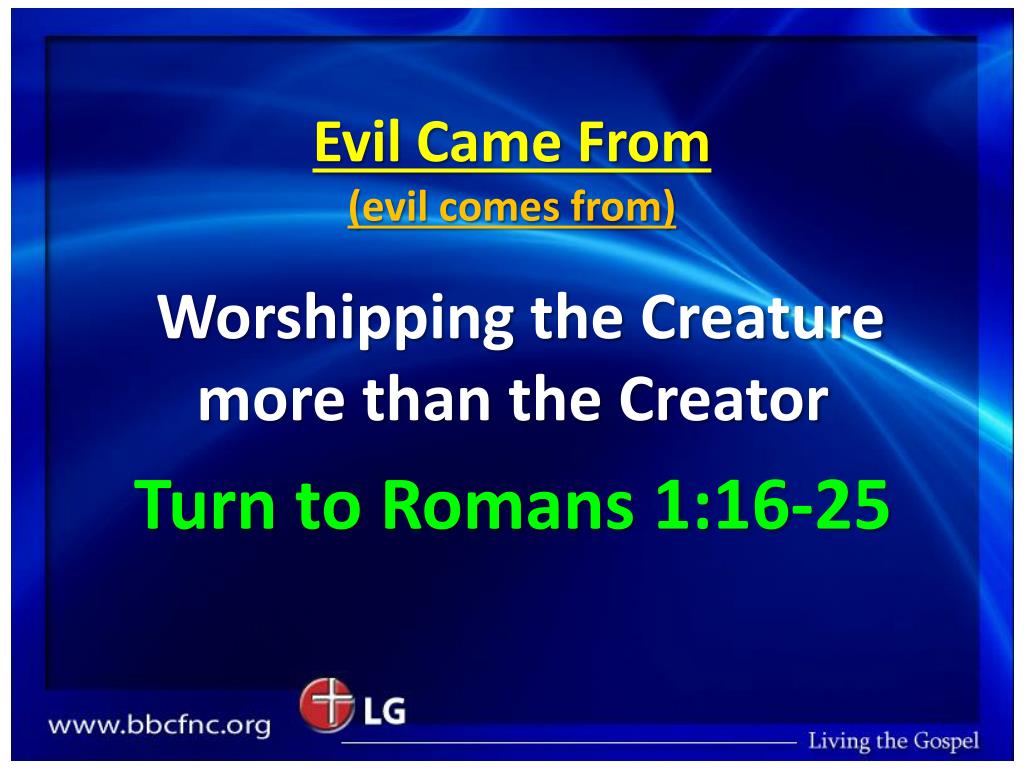 Evil Came From
(evil comes from)

Worshipping the Creature more than the Creator

Turn to Romans 1:16-25

www.bbcfnc.org

LG

Living the Gospel